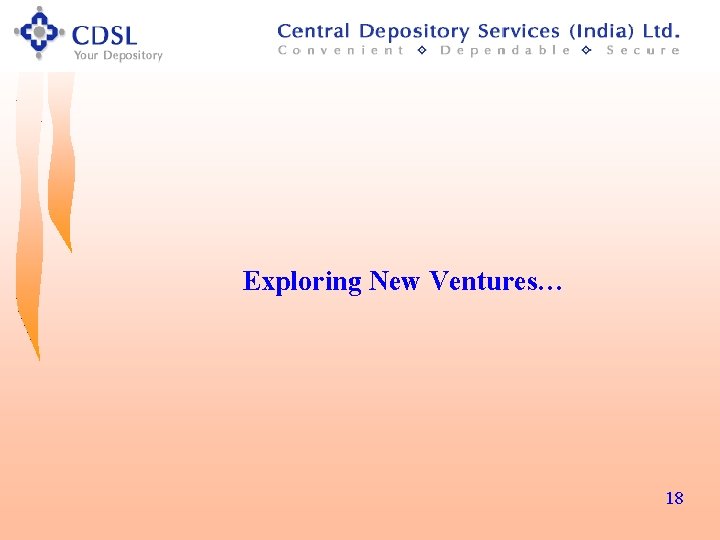 CDSL
Your Depository

Central Depository Services (India) Ltd.
Convenient ◇ Dependable ◇ Secure

Exploring New Ventures…

18